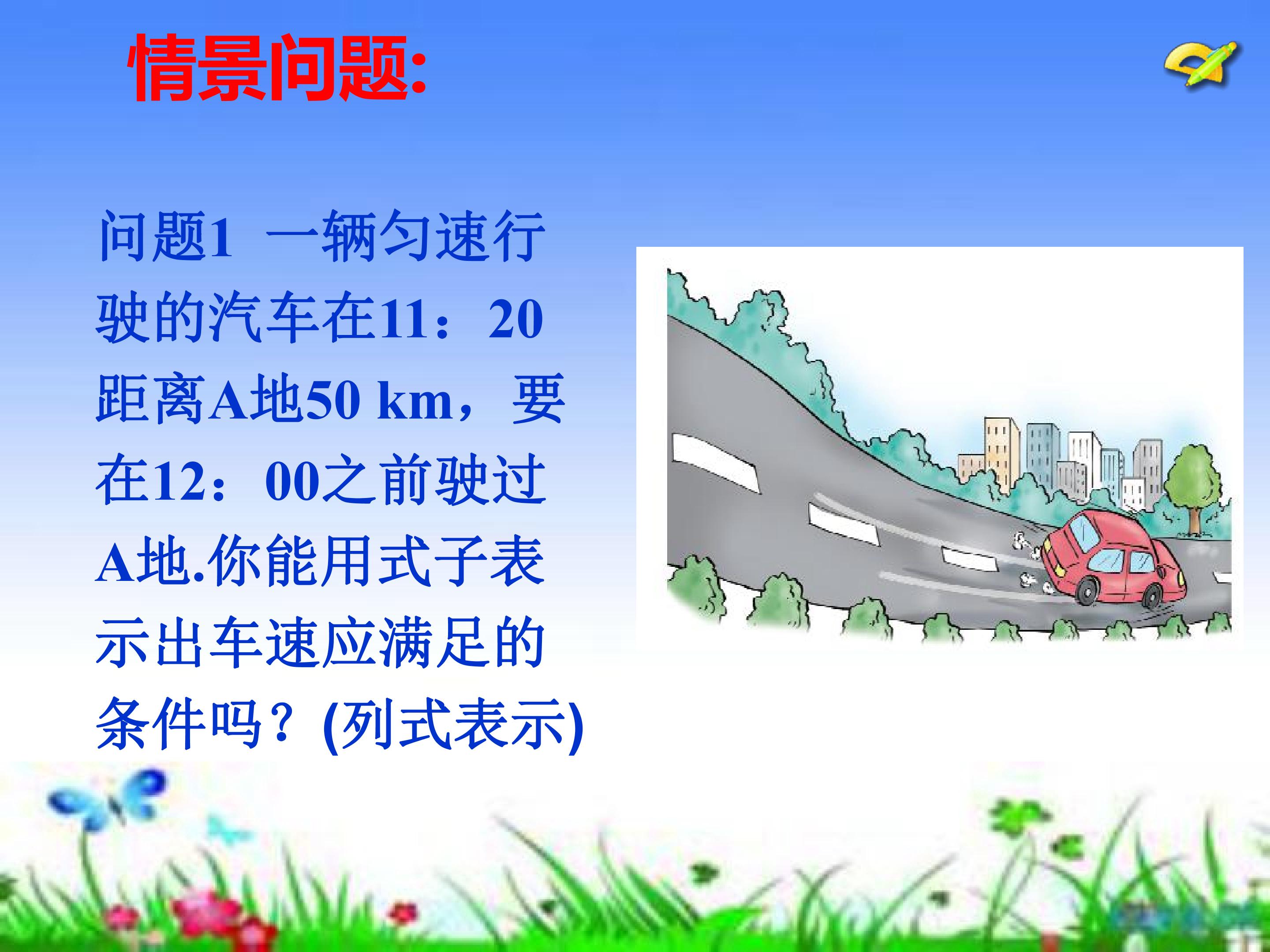 情景问题:

问题1 一辆匀速行驶的汽车在11：20距离A地50 km，要在12：00之前驶过A地.你能用式子表示出车速应满足的条件吗？(列式表示)